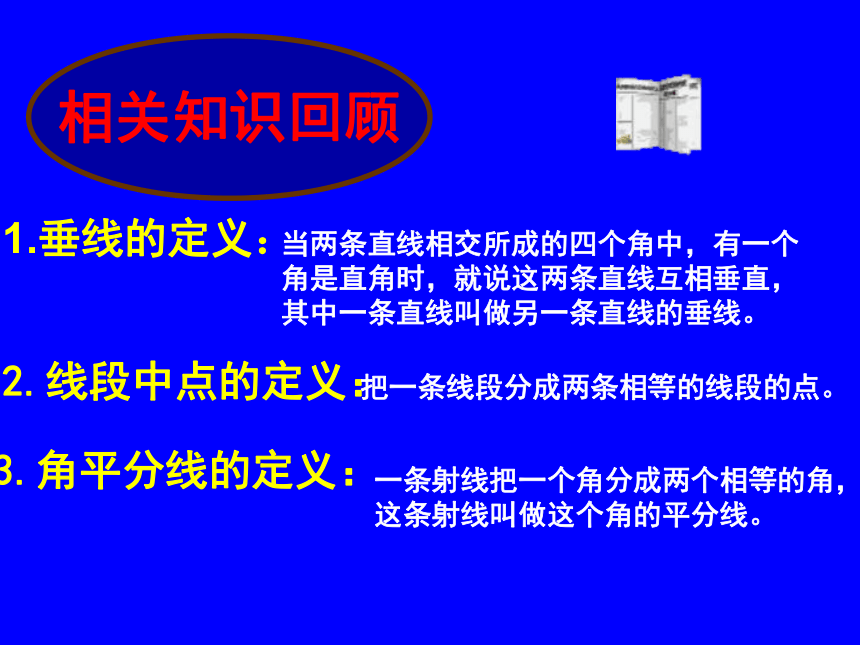 相关知识回顾

1.垂线的定义：当两条直线相交所成的四个角中，有一个角是直角时，就说这两条直线互相垂直，其中一条直线叫做另一条直线的垂线。

2. 线段中点的定义：把一条线段分成两条相等的线段的点。

3. 角平分线的定义：一条射线把一个角分成两个相等的角，这条射线叫做这个角的平分线。